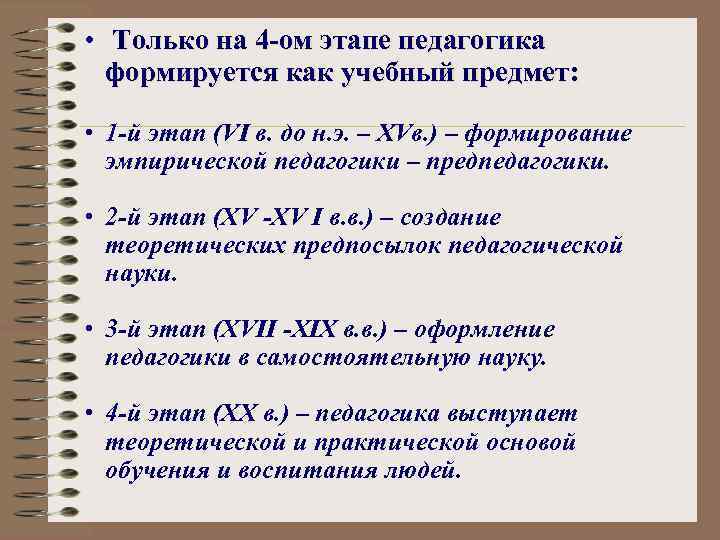 • Только на 4-ом этапе педагогика формируется как учебный предмет:

• 1-й этап (VI в. до н.э. – XVв.) – формирование эмпирической педагогики – предпедагогики.

• 2-й этап (XV -XV I в.в.) – создание теоретических предпосылок педагогической науки.

• 3-й этап (XVII -XIX в.в.) – оформление педагогики в самостоятельную науку.

• 4-й этап (XX в.) – педагогика выступает теоретической и практической основой обучения и воспитания людей.